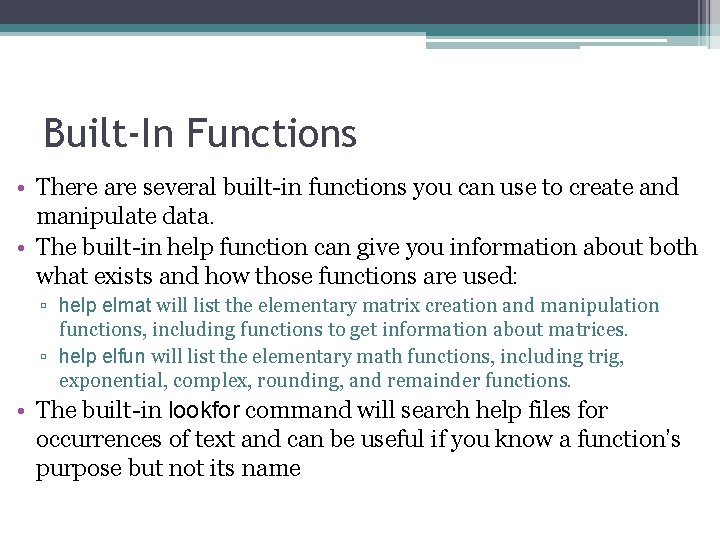 Built-In Functions

• There are several built-in functions you can use to create and manipulate data.
• The built-in help function can give you information about both what exists and how those functions are used:
▫ help elmat will list the elementary matrix creation and manipulation functions, including functions to get information about matrices.
▫ help elfun will list the elementary math functions, including trig, exponential, complex, rounding, and remainder functions.
• The built-in lookfor command will search help files for occurrences of text and can be useful if you know a function's purpose but not its name